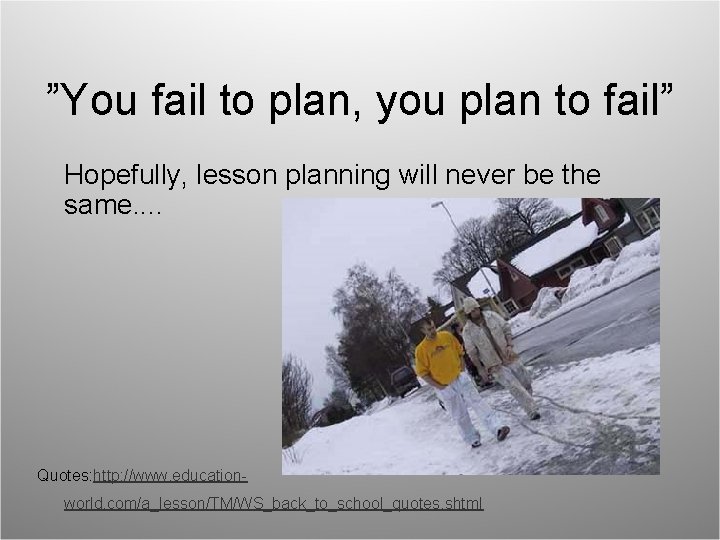 ”You fail to plan, you plan to fail”

Hopefully, lesson planning will never be the same....

Quotes:http://www.education-world.com/a_lesson/TM/WS_back_to_school_quotes.shtml